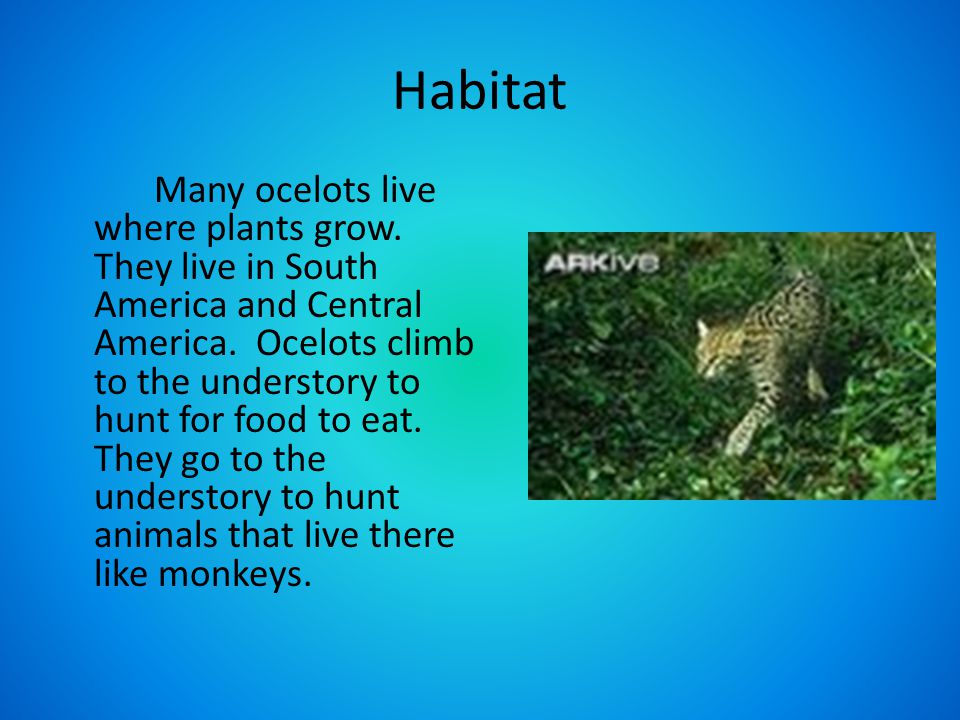 Habitat

Many ocelots live where plants grow. They live in South America and Central America. Ocelots climb to the understory to hunt for food to eat. They go to the understory to hunt animals that live there like monkeys.

ARKive